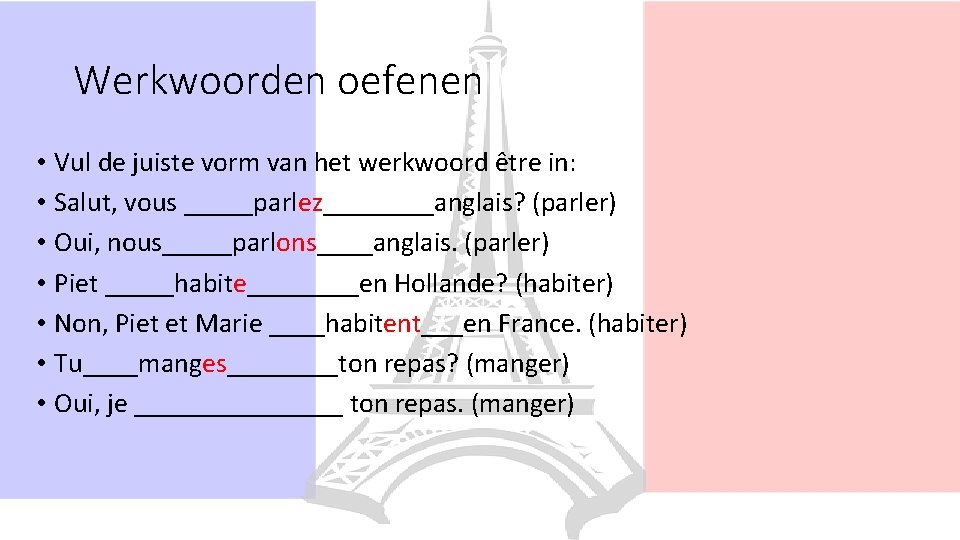 Werkwoorden oefenen

• Vul de juiste vorm van het werkwoord être in:
• Salut, vous _____parlez________anglais? (parler)
• Oui, nous_____parlons____anglais. (parler)
• Piet _____habite________en Hollande? (habiter)
• Non, Piet et Marie ____habitent___en France. (habiter)
• Tu____manges________ton repas? (manger)
• Oui, je _______________ ton repas. (manger)